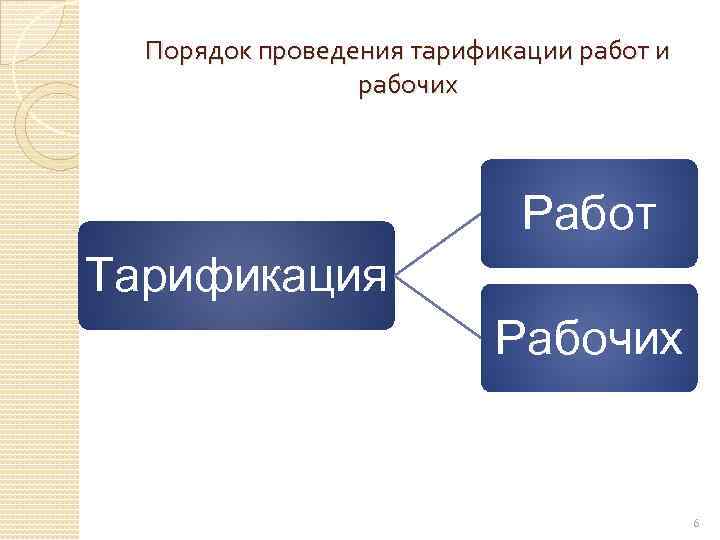 Порядок проведения тарификации работ и рабочих

Тарификация

Работ

Рабочих

6